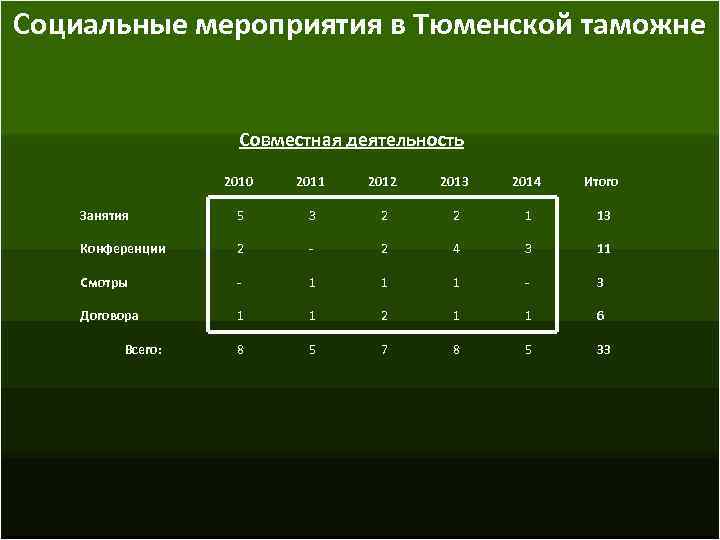 Социальные мероприятия в Тюменской таможне

Совместная деятельность

| | 2010 | 2011 | 2012 | 2013 | 2014 | Итого |
|---|---|---|---|---|---|---|
| Занятия | 5 | 3 | 2 | 2 | 1 | 13 |
| Конференции | 2 | - | 2 | 4 | 3 | 11 |
| Смотры | - | 1 | 1 | 1 | - | 3 |
| Договора | 1 | 1 | 2 | 1 | 1 | 6 |
| Всего: | 8 | 5 | 7 | 8 | 5 | 33 |